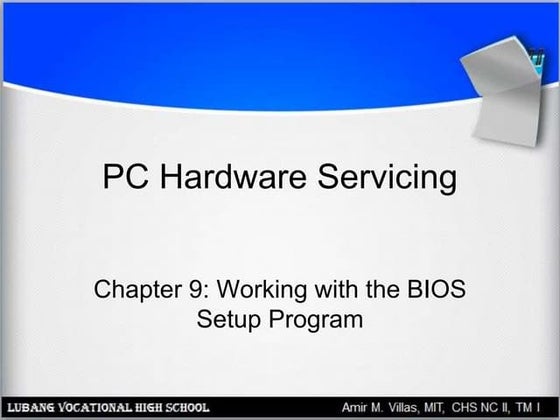 PC Hardware Servicing

Chapter 9: Working with the BIOS Setup Program

LUBANG VOCATIONAL HIGH SCHOOL

Amir M. Villas, MIT, CHS NC II, TM I